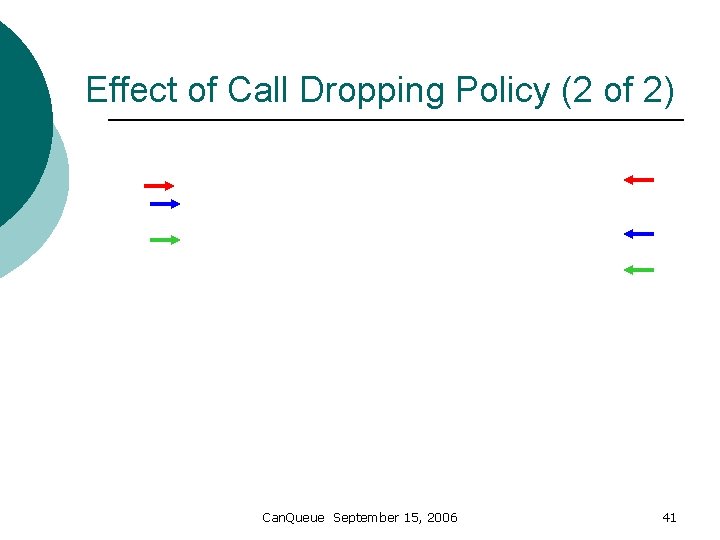 Effect of Call Dropping Policy (2 of 2)

CanQueue September 15, 2006

41